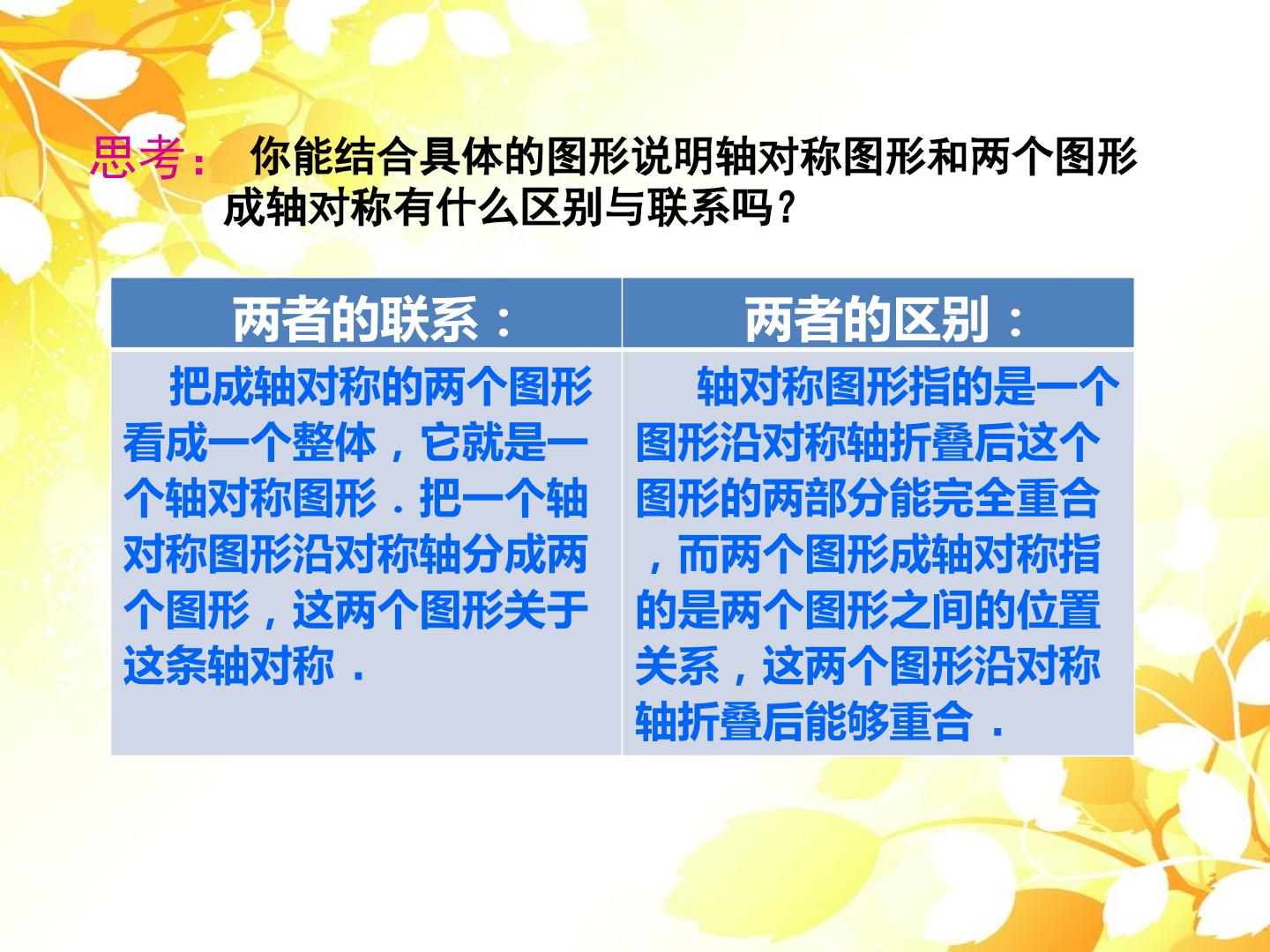 思考：你能结合具体的图形说明轴对称图形和两个图形成轴对称有什么区别与联系吗？

| 两者的联系： | 两者的区别： |
|---|---|
| 把成轴对称的两个图形看成一个整体，它就是一个轴对称图形．把一个轴对称图形沿对称轴分成两个图形，这两个图形关于这条轴对称． | 轴对称图形指的是一个图形沿对称轴折叠后这个图形的两部分能完全重合，而两个图形成轴对称指的是两个图形之间的位置关系，这两个图形沿对称轴折叠后能够重合． |